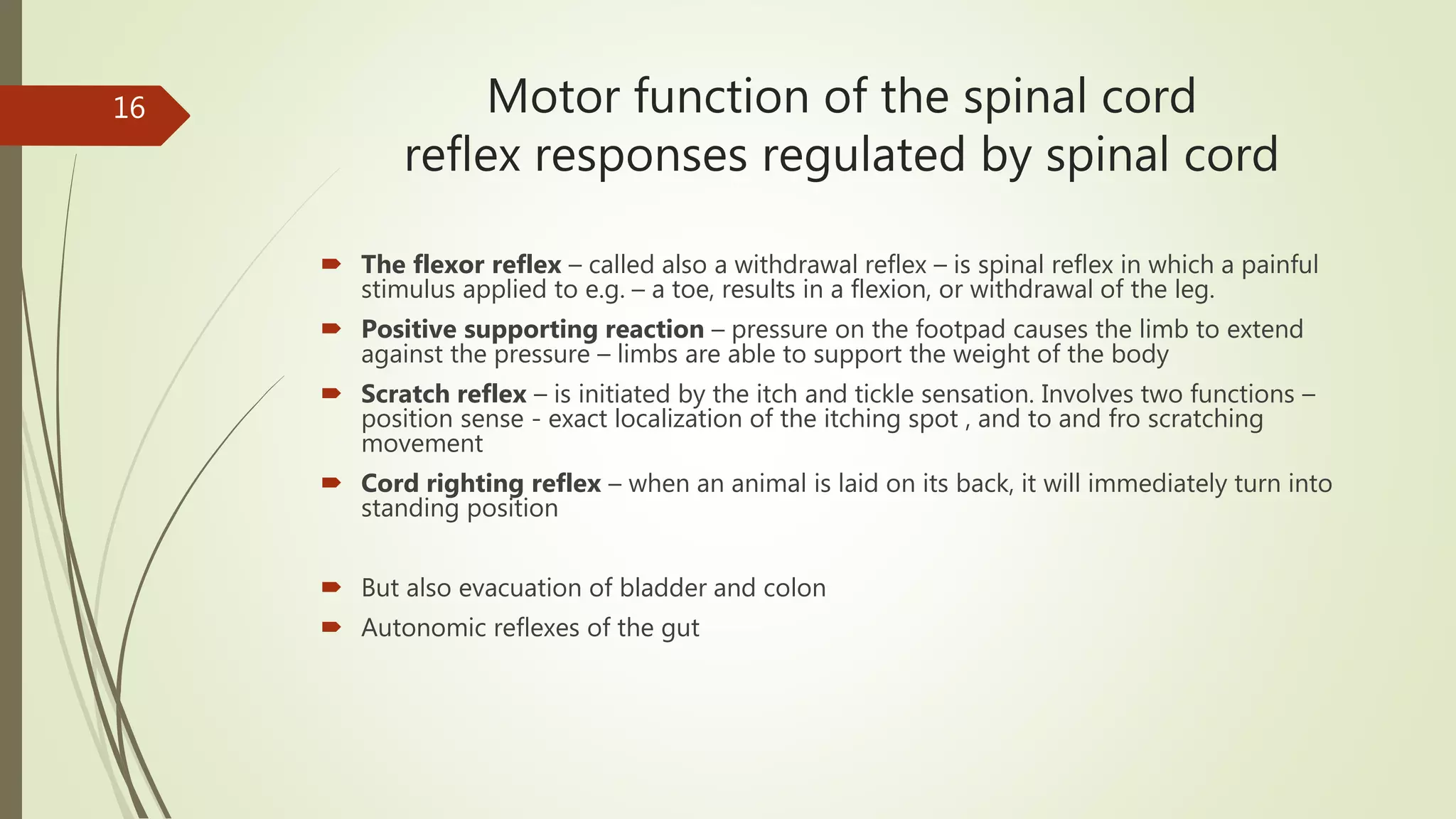 16

Motor function of the spinal cord
reflex responses regulated by spinal cord

The flexor reflex – called also a withdrawal reflex – is spinal reflex in which a painful stimulus applied to e.g. – a toe, results in a flexion, or withdrawal of the leg.

Positive supporting reaction – pressure on the footpad causes the limb to extend against the pressure – limbs are able to support the weight of the body

Scratch reflex – is initiated by the itch and tickle sensation. Involves two functions – position sense - exact localization of the itching spot , and to and fro scratching movement

Cord righting reflex – when an animal is laid on its back, it will immediately turn into standing position

But also evacuation of bladder and colon

Autonomic reflexes of the gut